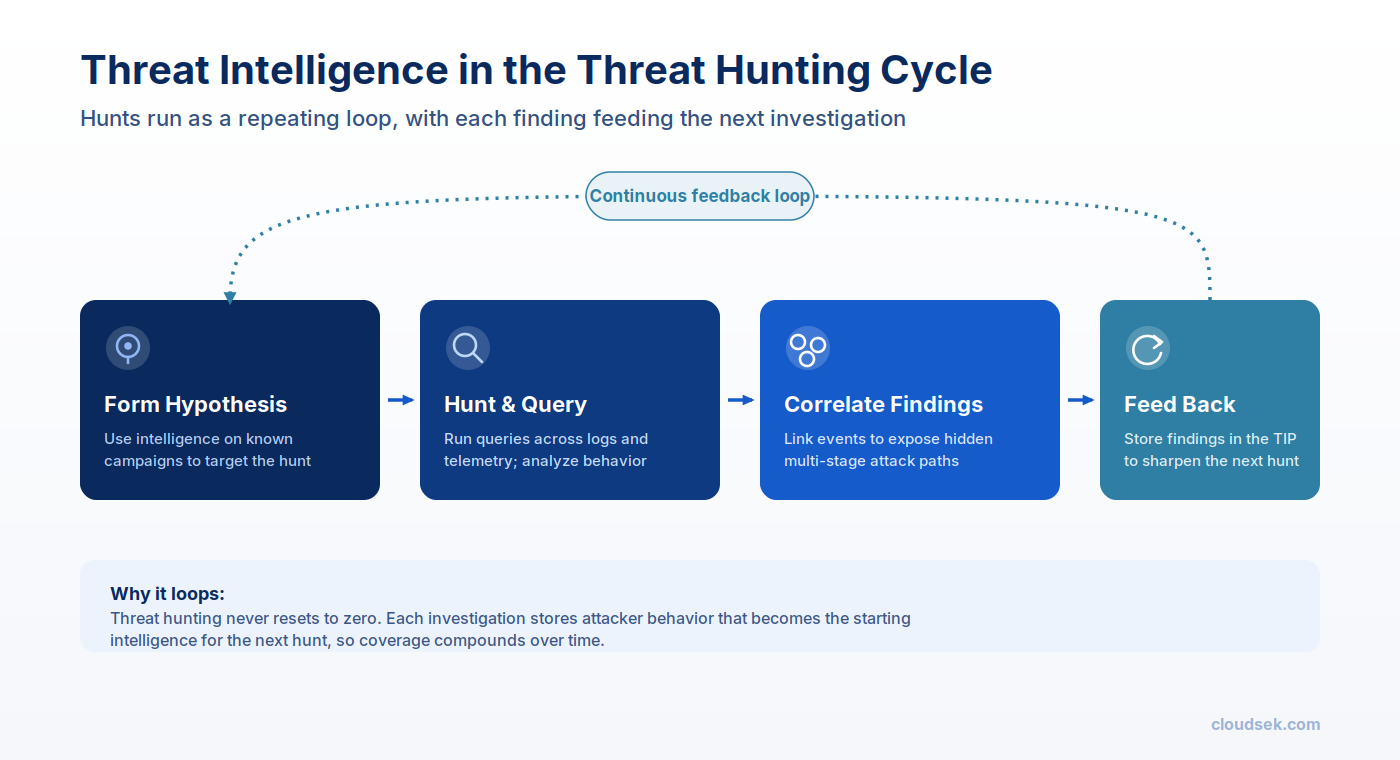 Threat Intelligence in the Threat Hunting Cycle

Hunts run as a repeating loop, with each finding feeding the next investigation

Continuous feedback loop

Form Hypothesis
Use intelligence on known campaigns to target the hunt

Hunt & Query
Run queries across logs and telemetry; analyze behavior

Correlate Findings
Link events to expose hidden multi-stage attack paths

Feed Back
Store findings in the TIP to sharpen the next hunt

Why it loops:
Threat hunting never resets to zero. Each investigation stores attacker behavior that becomes the starting intelligence for the next hunt, so coverage compounds over time.

cloudsek.com